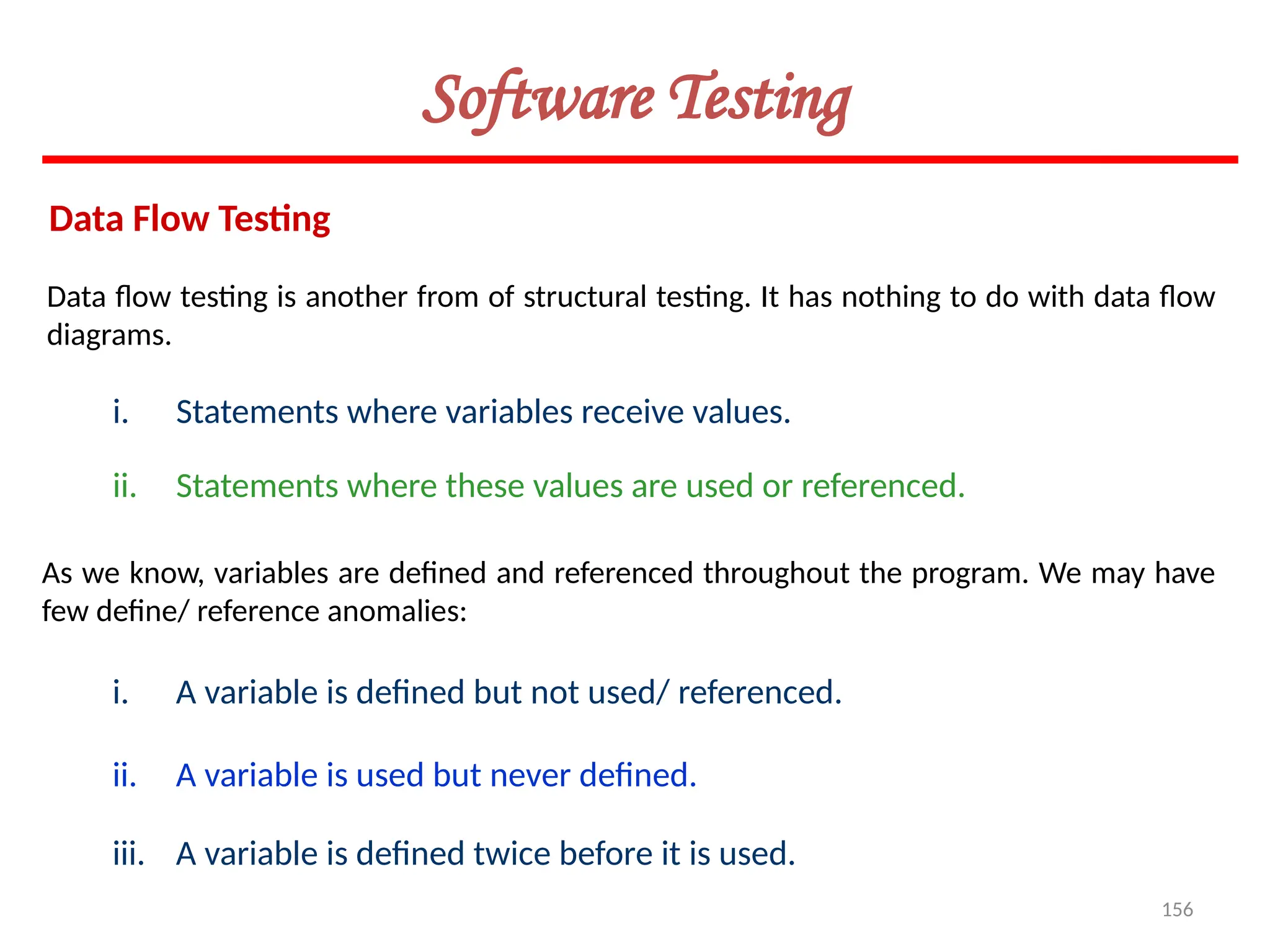 Software Testing

Data Flow Testing

Data flow testing is another from of structural testing. It has nothing to do with data flow diagrams.

i. Statements where variables receive values.

ii. Statements where these values are used or referenced.

As we know, variables are defined and referenced throughout the program. We may have few define/ reference anomalies:

i. A variable is defined but not used/ referenced.

ii. A variable is used but never defined.

iii. A variable is defined twice before it is used.

156